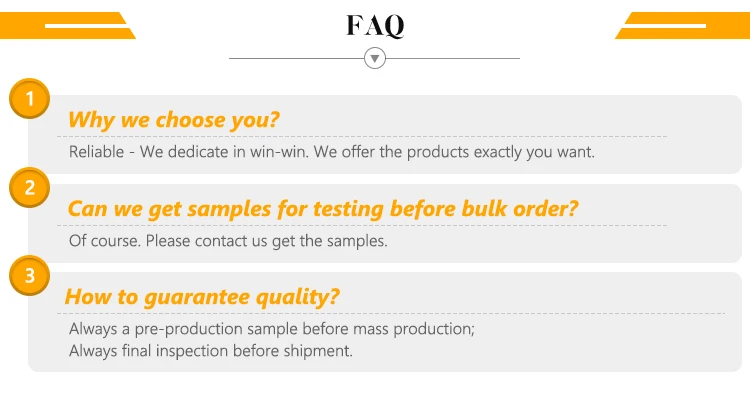 FAQ

1

Why we choose you?

Reliable - We dedicate in win-win. We offer the products exactly you want.

2

Can we get samples for testing before bulk order?

Of course. Please contact us get the samples.

3

How to guarantee quality?

Always a pre-production sample before mass production;
Always final inspection before shipment.